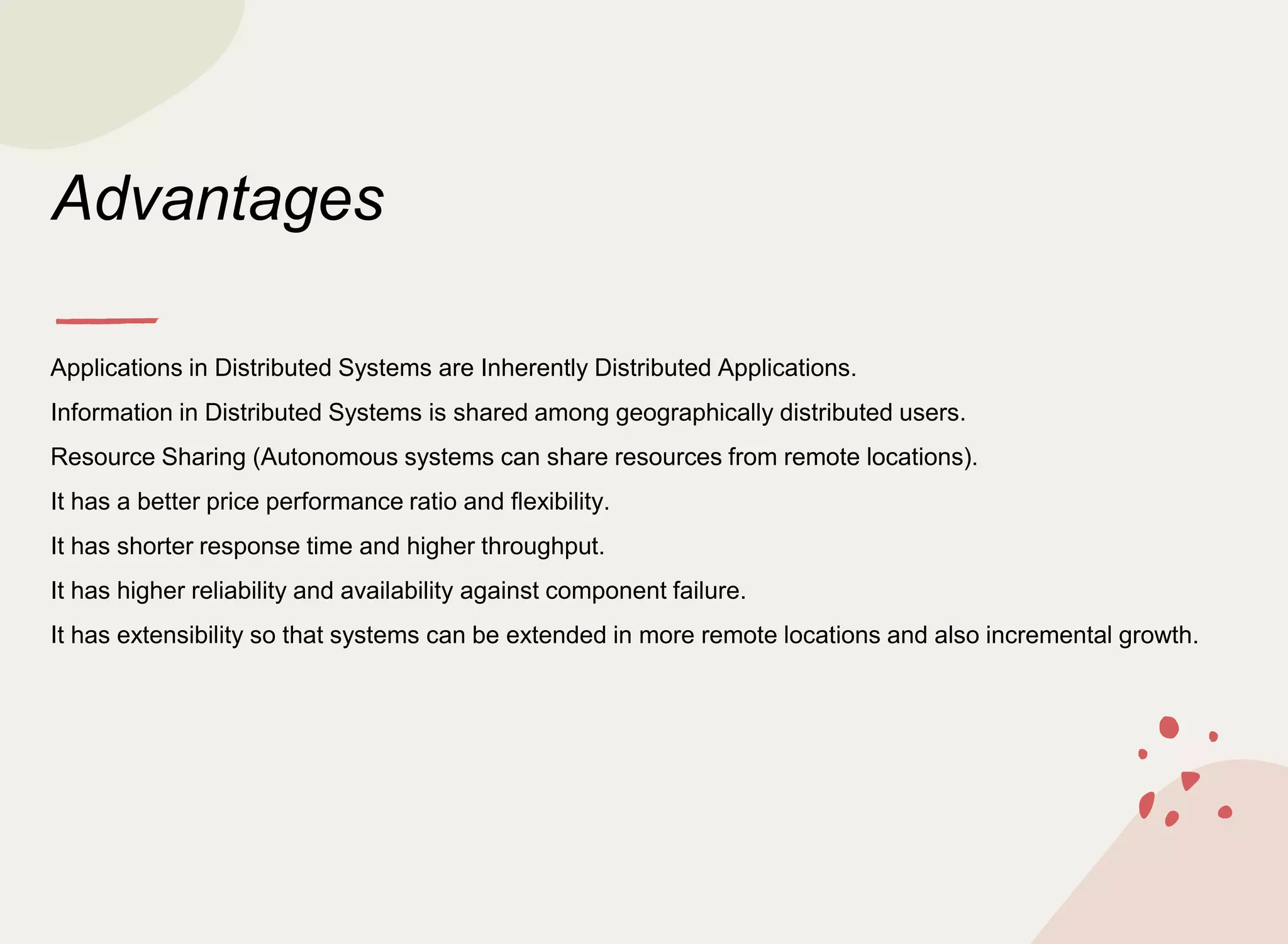 Advantages

Applications in Distributed Systems are Inherently Distributed Applications.

Information in Distributed Systems is shared among geographically distributed users.

Resource Sharing (Autonomous systems can share resources from remote locations).

It has a better price performance ratio and flexibility.

It has shorter response time and higher throughput.

It has higher reliability and availability against component failure.

It has extensibility so that systems can be extended in more remote locations and also incremental growth.